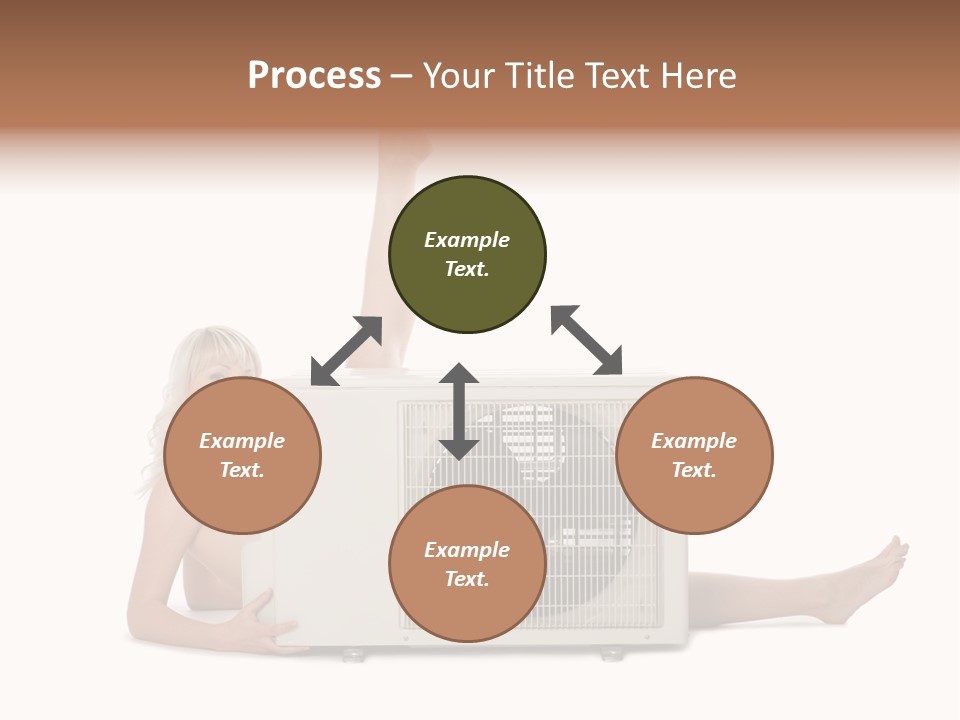 Process – Your Title Text Here

Example Text.

Example Text.

Example Text.

Example Text.